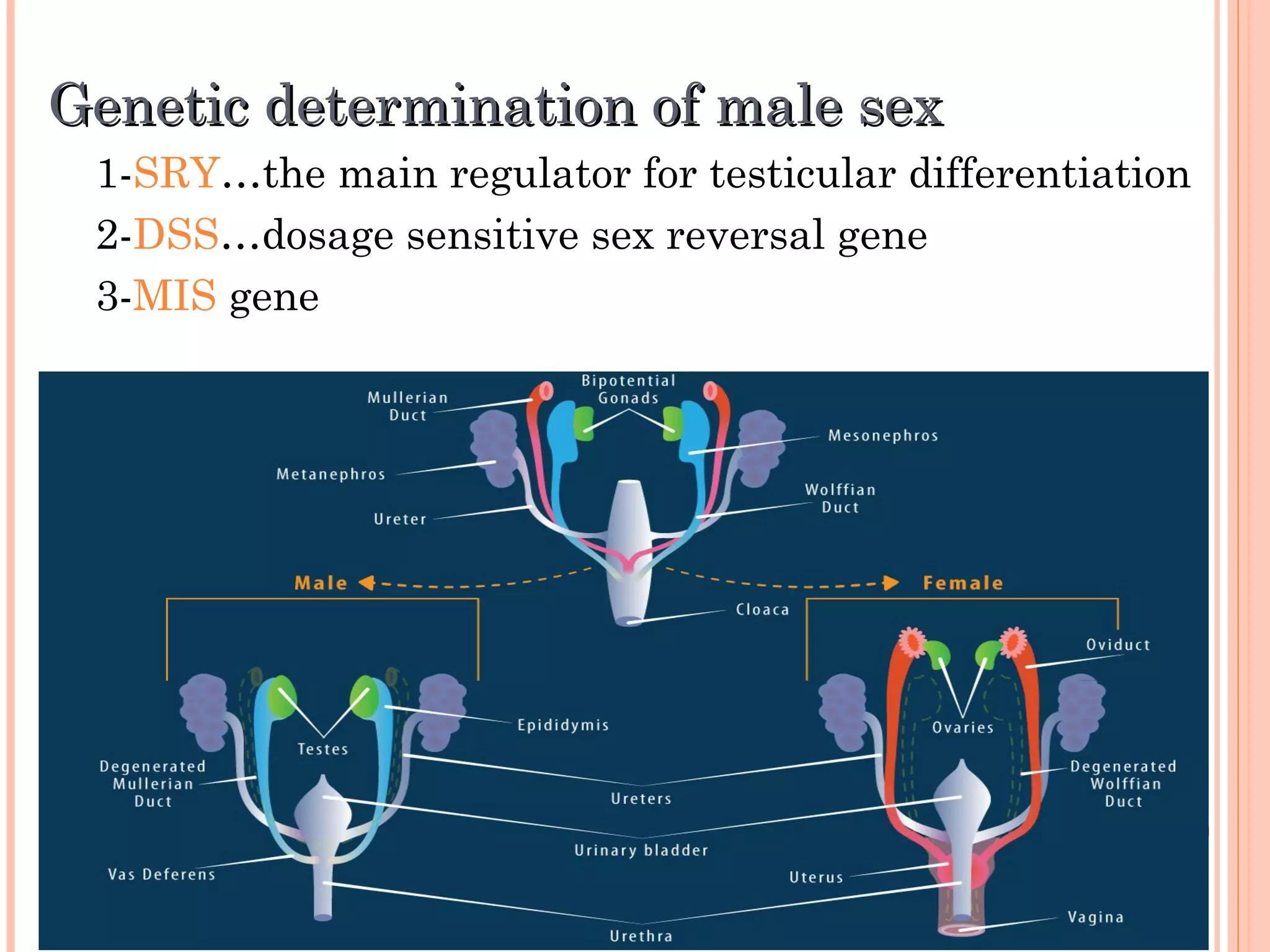 Genetic determination of male sex

1-SRY…the main regulator for testicular differentiation

2-DSS…dosage sensitive sex reversal gene

3-MIS gene

Mullerian Duct
Bipotential Gonads
Mesonephros
Metanephros
Wolffian Duct
Ureter
Male
Female
Cloaca
Oviduct
Epididymis
Ovaries
Testes
Degenerated Mullerian Duct
Degenerated Wolffian Duct
Ureters
Urinary bladder
Vas Deferens
Uterus
Vagina
Urethra